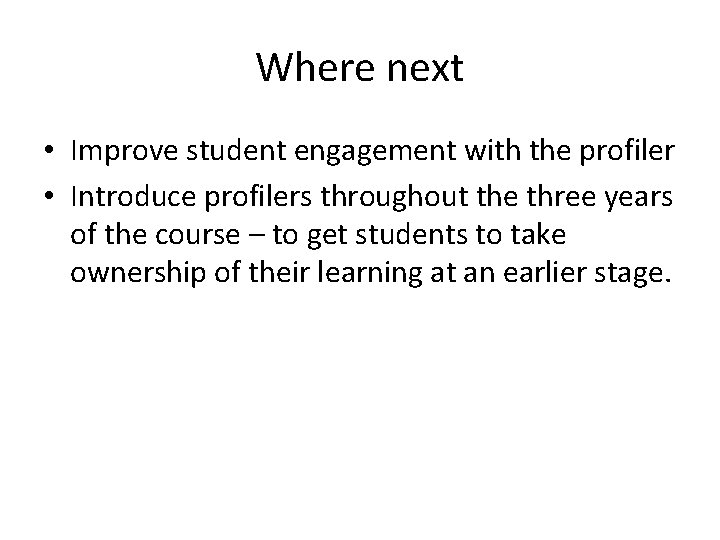 Where next

• Improve student engagement with the profiler
• Introduce profilers throughout the three years of the course – to get students to take ownership of their learning at an earlier stage.